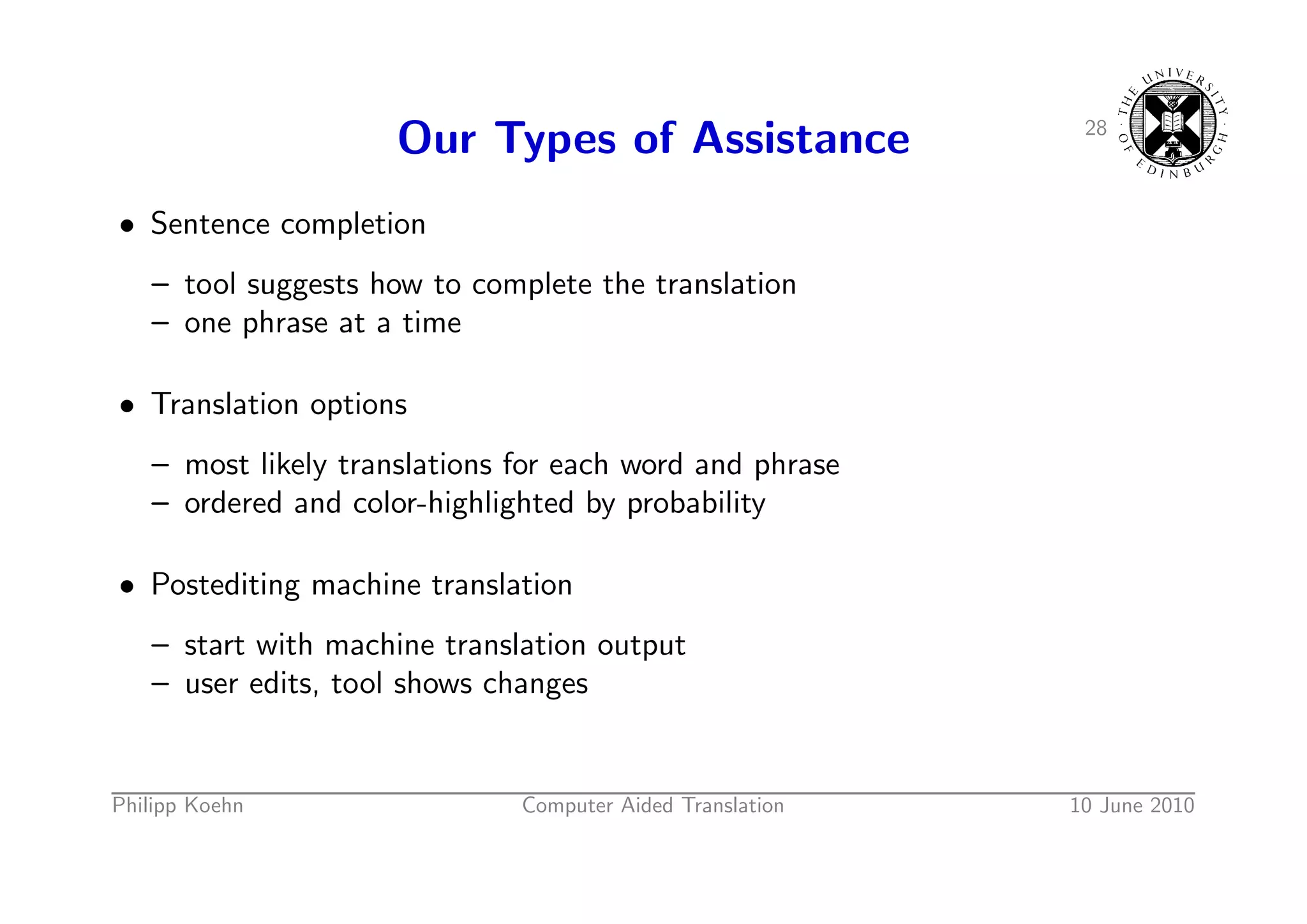 Our Types of Assistance

28

THE UNIVERSITY OF EDINBURGH

• Sentence completion

– tool suggests how to complete the translation
– one phrase at a time

• Translation options

– most likely translations for each word and phrase
– ordered and color-highlighted by probability

• Postediting machine translation

– start with machine translation output
– user edits, tool shows changes

Philipp Koehn Computer Aided Translation 10 June 2010